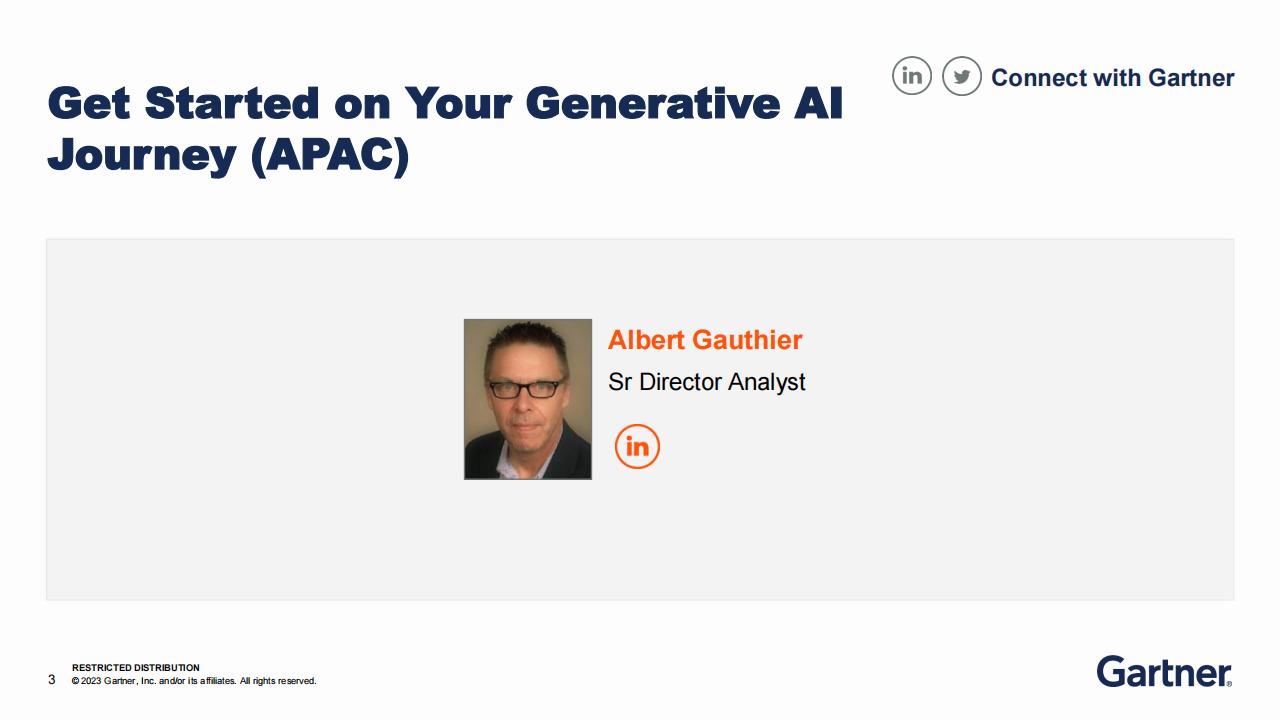 Get Started on Your Generative AI Journey (APAC)

in Connect with Gartner

Albert Gauthier
Sr Director Analyst

in

3 RESTRICTED DISTRIBUTION
© 2023 Gartner, Inc. and/or its affiliates. All rights reserved.

Gartner.